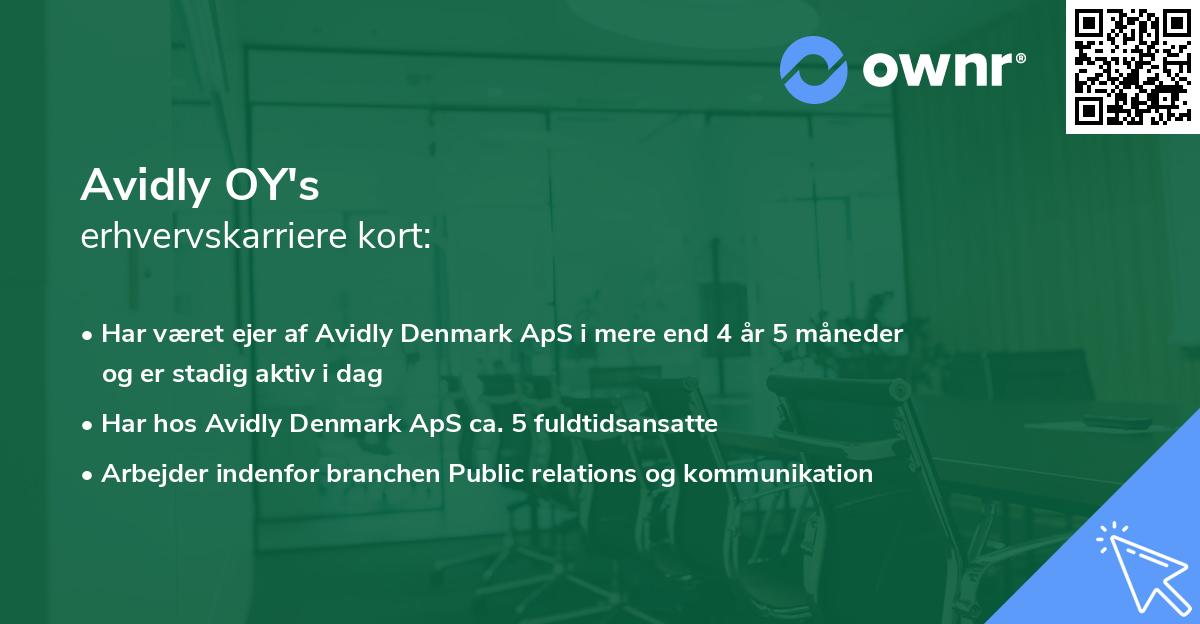 ownr®

Avidly OY's
erhvervskarriere kort:

• Har været ejer af Avidly Denmark ApS i mere end 4 år 5 måneder og er stadig aktiv i dag
• Har hos Avidly Denmark ApS ca. 5 fuldtidsansatte
• Arbejder indenfor branchen Public relations og kommunikation